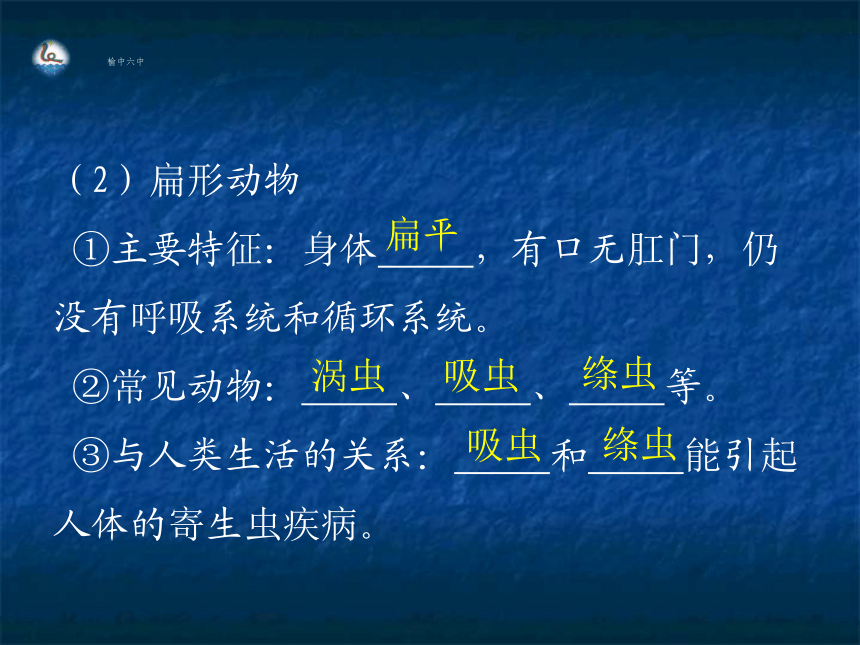 榆中六中

（2）扁形动物

①主要特征：身体扁平，有口无肛门，仍没有呼吸系统和循环系统。

②常见动物：涡虫、吸虫、绦虫等。

③与人类生活的关系：吸虫和绦虫能引起人体的寄生虫疾病。